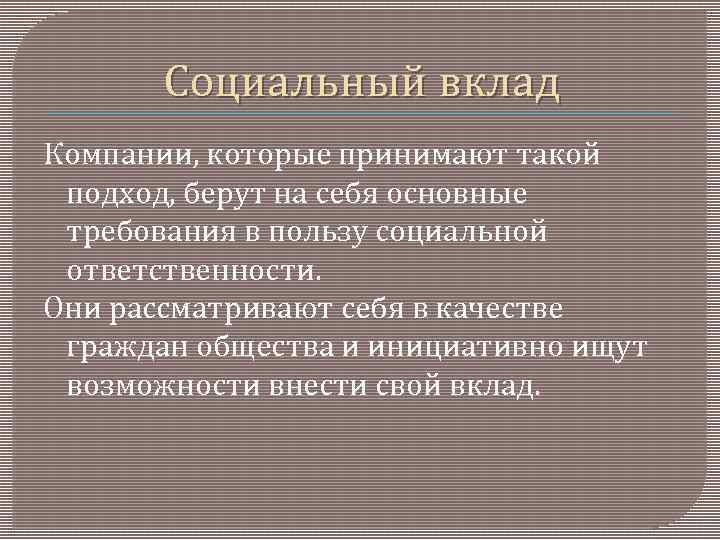 Социальный вклад

Компании, которые принимают такой подход, берут на себя основные требования в пользу социальной ответственности.

Они рассматривают себя в качестве граждан общества и инициативно ищут возможности внести свой вклад.